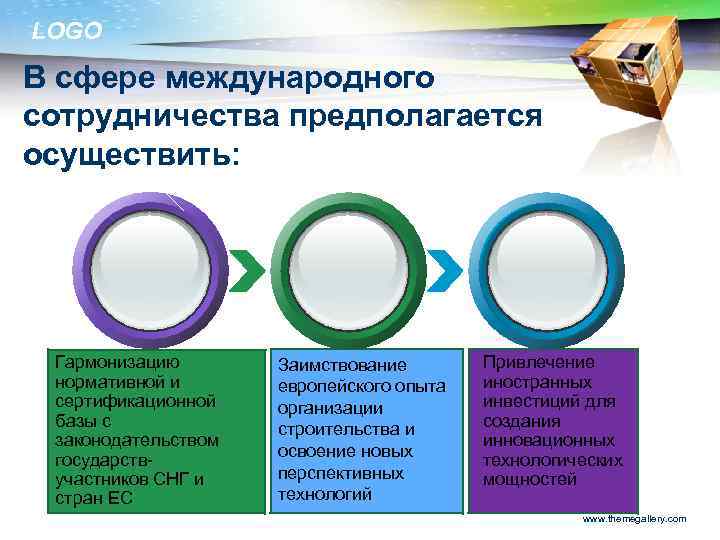 LOGO

В сфере международного сотрудничества предполагается осуществить:

Гармонизацию нормативной и сертификационной базы с законодательством государств-участников СНГ и стран ЕС

Заимствование европейского опыта организации строительства и освоение новых перспективных технологий

Привлечение иностранных инвестиций для создания инновационных технологических мощностей

www.themegallery.com